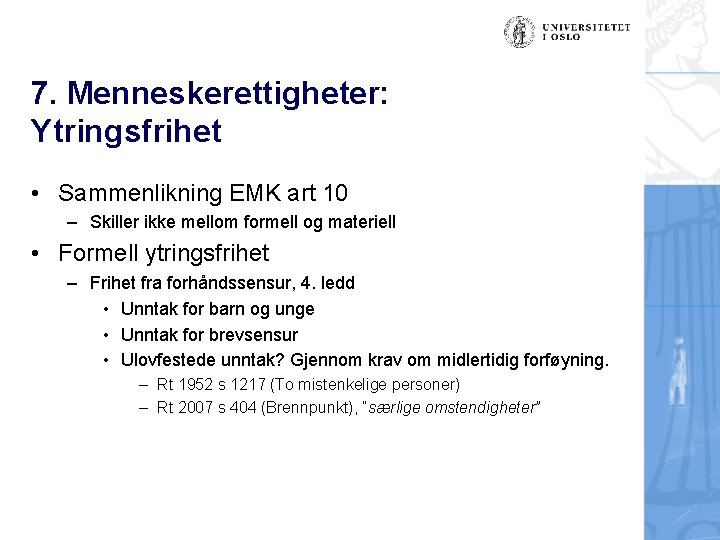 UNIVERSITETET I OSLO

7. Menneskerettigheter: Ytringsfrihet

• Sammenlikning EMK art 10
– Skiller ikke mellom formell og materiell
• Formell ytringsfrihet
– Frihet fra forhåndssensur, 4. ledd
• Unntak for barn og unge
• Unntak for brevsensur
• Ulovfestede unntak? Gjennom krav om midlertidig forføyning.
– Rt 1952 s 1217 (To mistenkelige personer)
– Rt 2007 s 404 (Brennpunkt), "særlige omstendigheter"